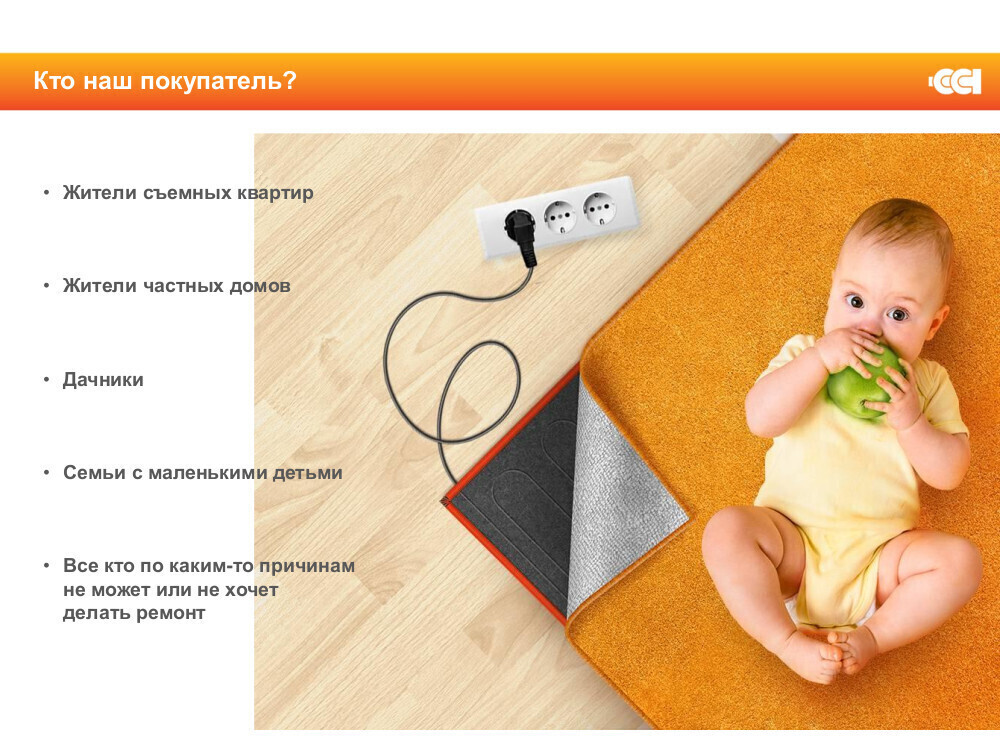 Кто наш покупатель?

CCI

• Жители съемных квартир

• Жители частных домов

• Дачники

• Семьи с маленькими детьми

• Все кто по каким-то причинам не может или не хочет делать ремонт